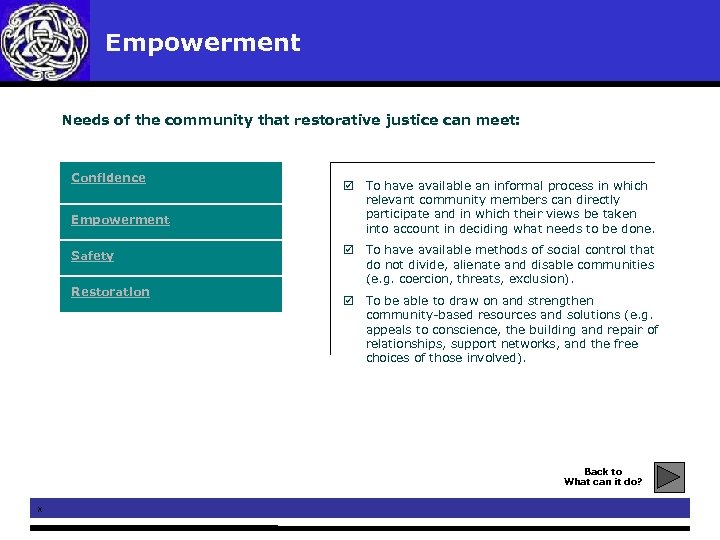 Empowerment

Needs of the community that restorative justice can meet:

Confidence

Empowerment

Safety

Restoration

☑ To have available an informal process in which relevant community members can directly participate and in which their views be taken into account in deciding what needs to be done.

☑ To have available methods of social control that do not divide, alienate and disable communities (e.g. coercion, threats, exclusion).

☑ To be able to draw on and strengthen community-based resources and solutions (e.g. appeals to conscience, the building and repair of relationships, support networks, and the free choices of those involved).

Back to
What can it do?

x